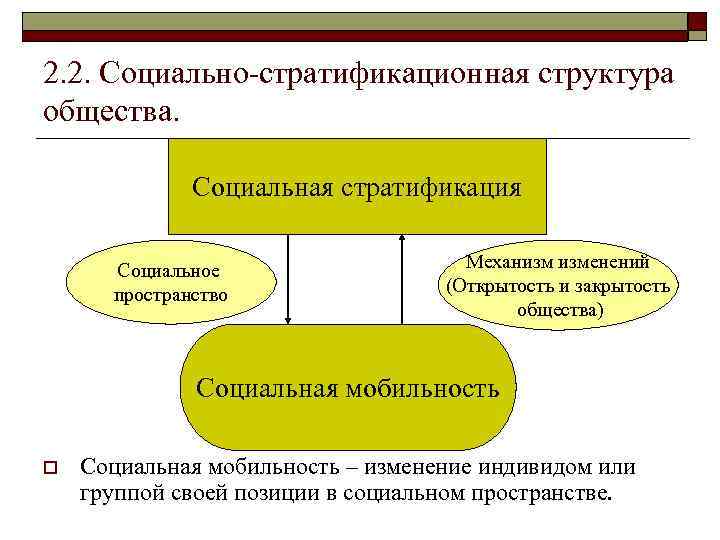 2.2. Социально-стратификационная структура общества.

Социальная стратификация

Социальное пространство

Механизм изменений (Открытость и закрытость общества)

Социальная мобильность

Социальная мобильность – изменение индивидом или группой своей позиции в социальном пространстве.